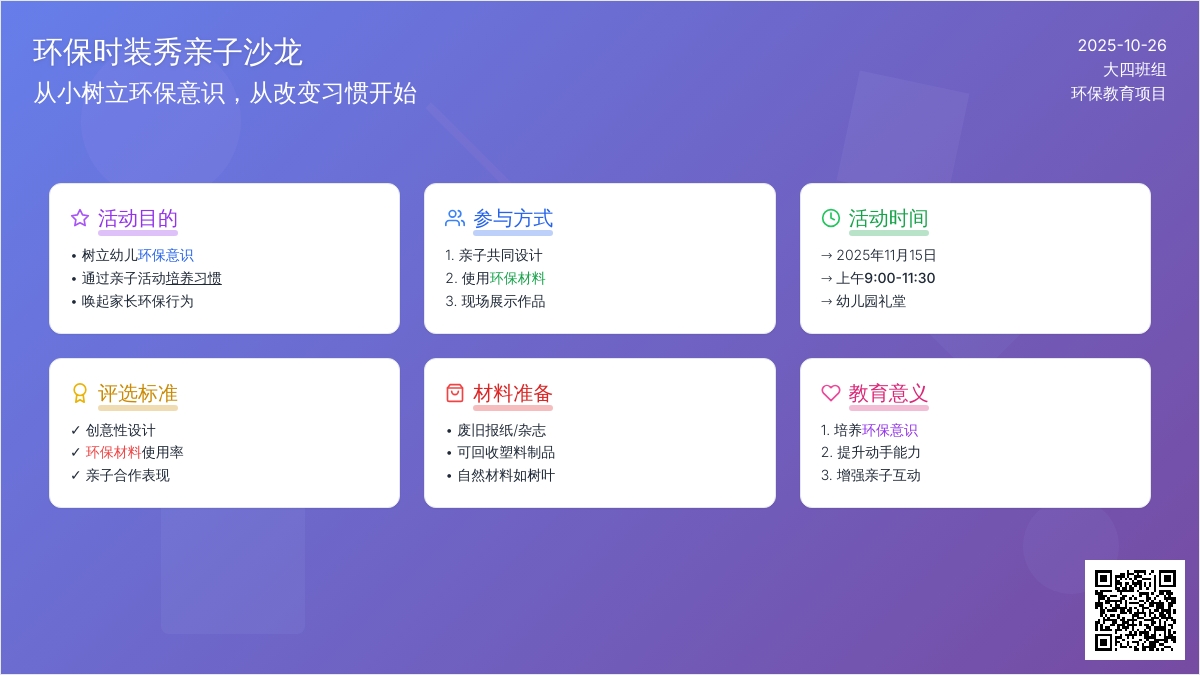 环保时装秀亲子沙龙
从小树立环保意识，从改变习惯开始

2025-10-26
大四班组
环保教育项目

活动目的
• 树立幼儿环保意识
• 通过亲子活动培养习惯
• 唤起家长环保行为

参与方式
1. 亲子共同设计
2. 使用环保材料
3. 现场展示作品

活动时间
→ 2025年11月15日
→ 上午9:00-11:30
→ 幼儿园礼堂

评选标准
✓ 创意性设计
✓ 环保材料使用率
✓ 亲子合作表现

材料准备
• 废旧报纸/杂志
• 可回收塑料制品
• 自然材料如树叶

教育意义
1. 培养环保意识
2. 提升动手能力
3. 增强亲子互动